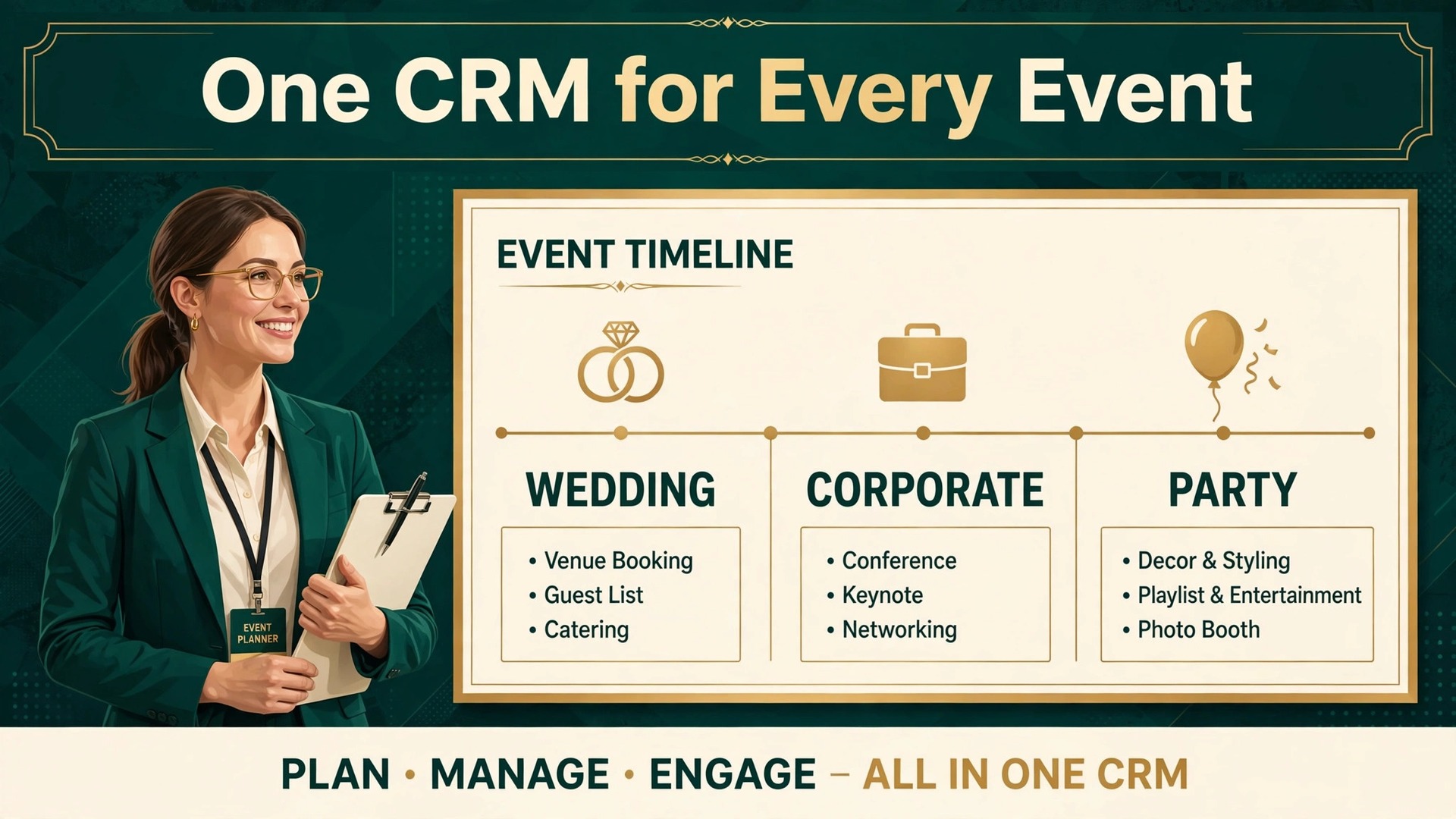 One CRM for Every Event

EVENT
PLANNER

EVENT TIMELINE

WEDDING

• Venue Booking
• Guest List
• Catering

CORPORATE

• Conference
• Keynote
• Networking

PARTY

• Decor & Styling
• Playlist & Entertainment
• Photo Booth

PLAN • MANAGE • ENGAGE – ALL IN ONE CRM